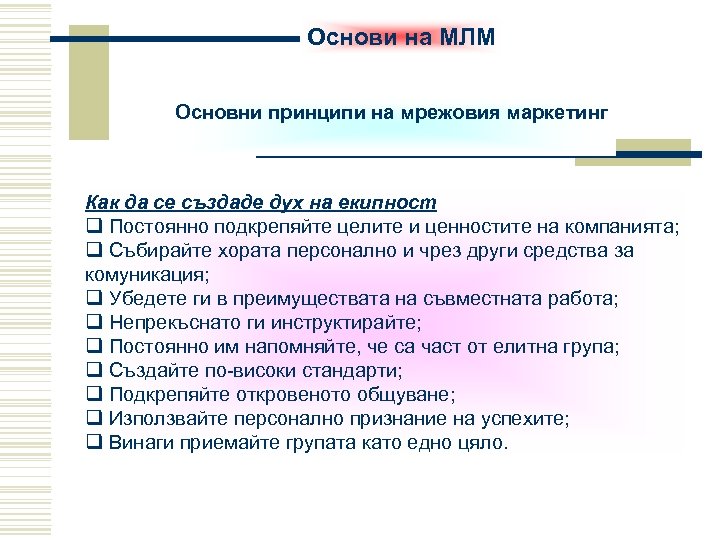 Основи на МЛМ

Основни принципи на мрежовия маркетинг

Как да се създаде дух на екипност
❑ Постоянно подкрепяйте целите и ценностите на компанията;
❑ Събирайте хората персонално и чрез други средства за комуникация;
❑ Убедете ги в преимуществата на съвместната работа;
❑ Непрекъснато ги инструктирайте;
❑ Постоянно им напомняйте, че са част от елитна група;
❑ Създайте по-високи стандарти;
❑ Подкрепяйте откровеното общуване;
❑ Използвайте персонално признание на успехите;
❑ Винаги приемайте групата като едно цяло.